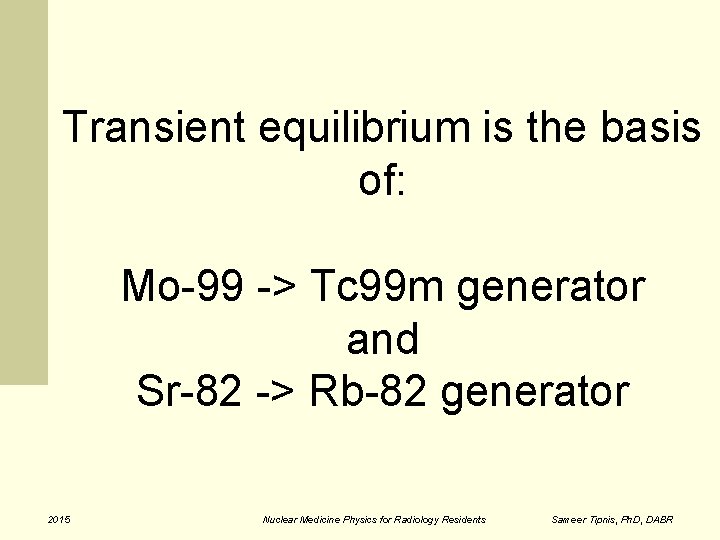 Transient equilibrium is the basis of:

Mo-99 -> Tc99m generator
and
Sr-82 -> Rb-82 generator

2015

Nuclear Medicine Physics for Radiology Residents

Sameer Tipnis, PhD, DABR